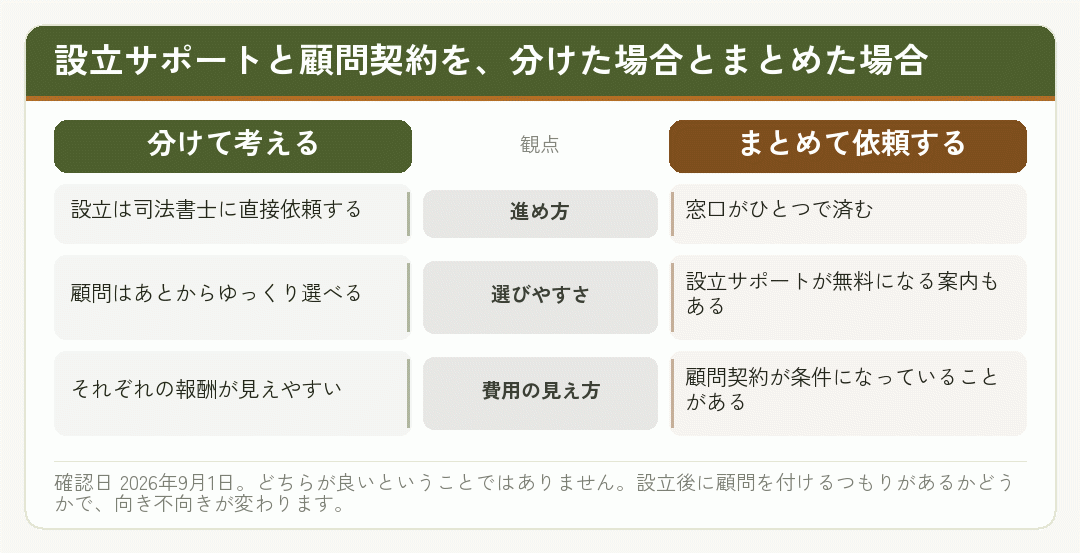 設立サポートと顧問契約を、分けた場合とまとめた場合

| 分けて考える | 観点 | まとめて依頼する |
|---|---|---|
| 設立は司法書士に直接依頼する | 進め方 | 窓口がひとつで済む |
| 顧問はあとからゆっくり選べる | 選びやすさ | 設立サポートが無料になる案内もある |
| それぞれの報酬が見えやすい | 費用の見え方 | 顧問契約が条件になっていることがある |

確認日 2026年9月1日。どちらが良いということではありません。設立後に顧問を付けるつもりがあるかどうかで、向き不向きが変わります。